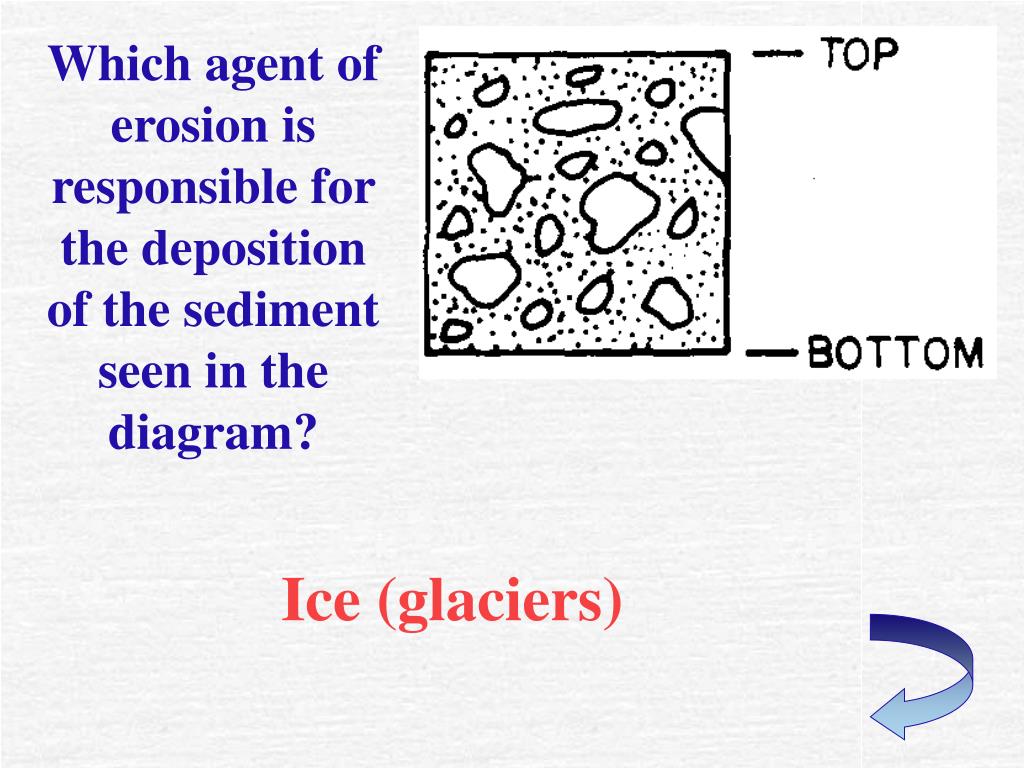 Which agent of erosion is responsible for the deposition of the sediment seen in the diagram?

TOP

BOTTOM

Ice (glaciers)